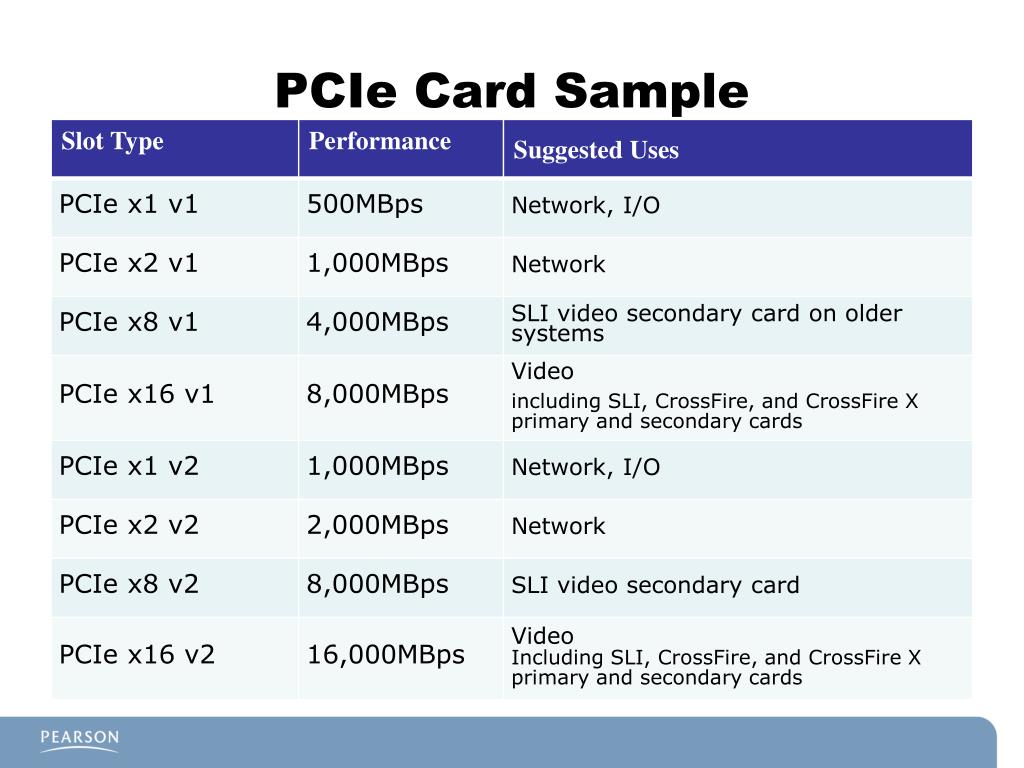 PCIe Card Sample

| Slot Type | Performance | Suggested Uses |
|---|---|---|
| PCIe x1 v1 | 500MBps | Network, I/O |
| PCIe x2 v1 | 1,000MBps | Network |
| PCIe x8 v1 | 4,000MBps | SLI video secondary card on older systems |
| PCIe x16 v1 | 8,000MBps | Video including SLI, CrossFire, and CrossFire X primary and secondary cards |
| PCIe x1 v2 | 1,000MBps | Network, I/O |
| PCIe x2 v2 | 2,000MBps | Network |
| PCIe x8 v2 | 8,000MBps | SLI video secondary card |
| PCIe x16 v2 | 16,000MBps | Video Including SLI, CrossFire, and CrossFire X primary and secondary cards |

PEARSON